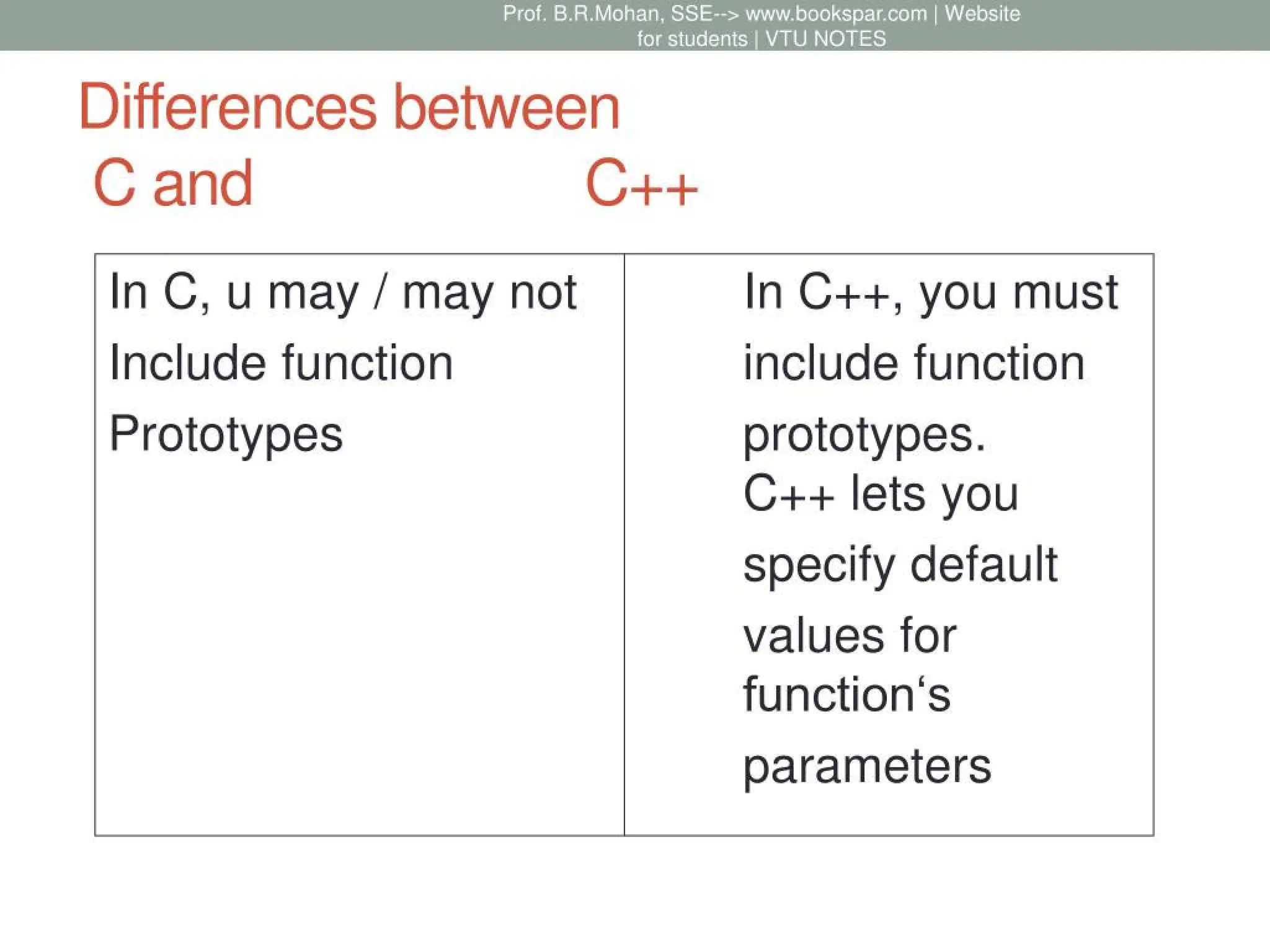 Prof. B.R.Mohan, SSE--> www.bookspar.com | Website for students | VTU NOTES

Differences between C and C++

| In C, u may / may not Include function Prototypes | In C++, you must include function prototypes. C++ lets you specify default values for function‘s parameters |
|---|---|